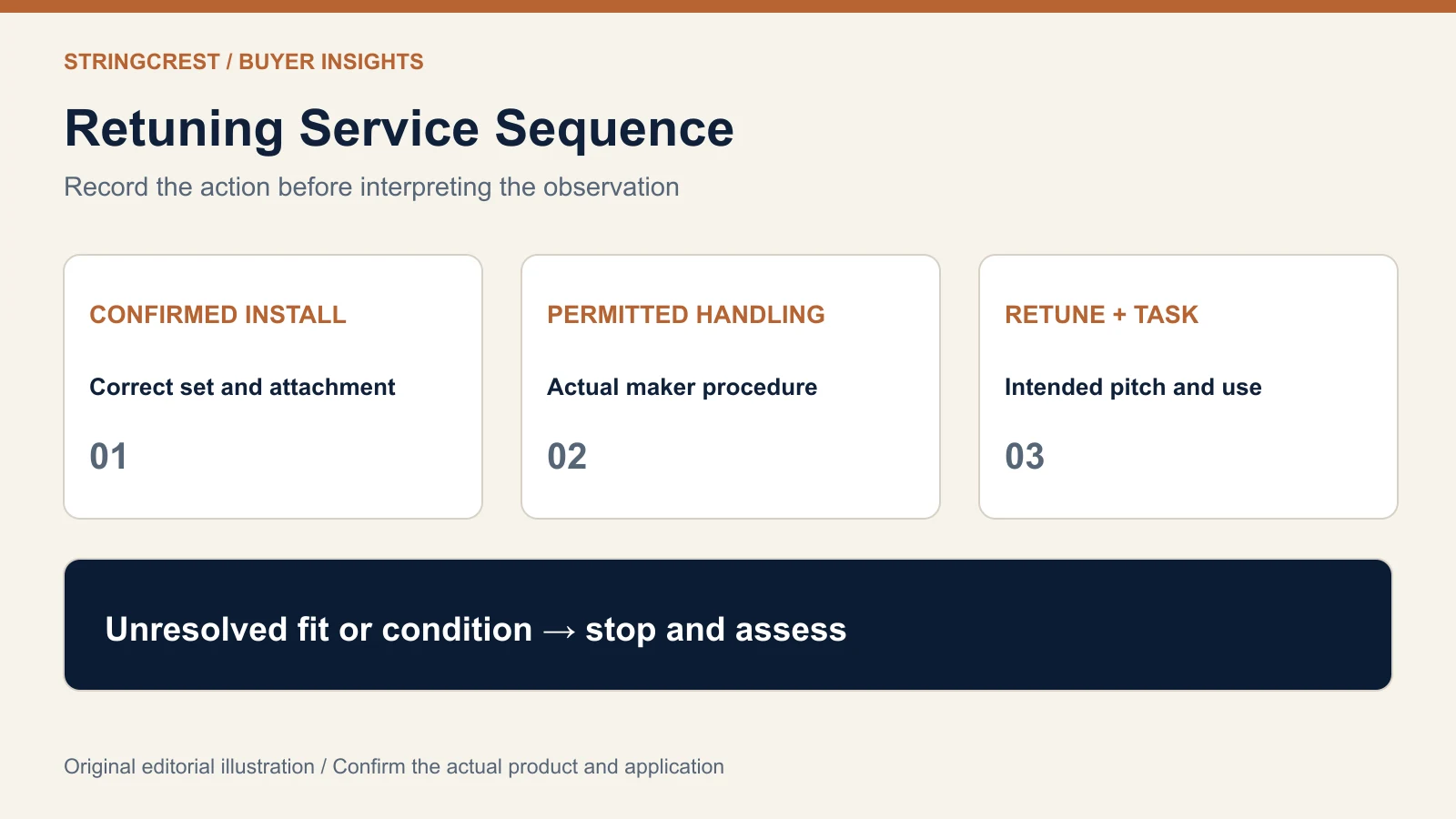 STRINGCREST / BUYER INSIGHTS

Retuning Service Sequence

Record the action before interpreting the observation

CONFIRMED INSTALL

Correct set and attachment

01

PERMITTED HANDLING

Actual maker procedure

02

RETUNE + TASK

Intended pitch and use

03

Unresolved fit or condition → stop and assess

Original editorial illustration / Confirm the actual product and application